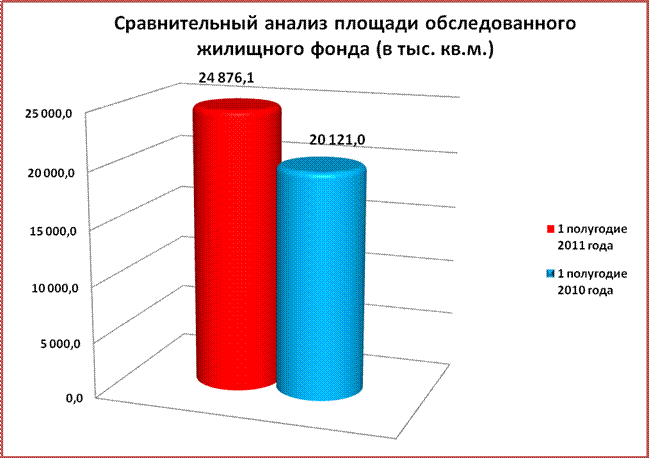 Сравнительный анализ площади обследованного жилищного фонда (в тыс. кв.м.)

24 876,1

20 121,0

25 000,0
20 000,0
15 000,0
10 000,0
5 000,0
0,0

1 полугодие 2011 года

1 полугодие 2010 года